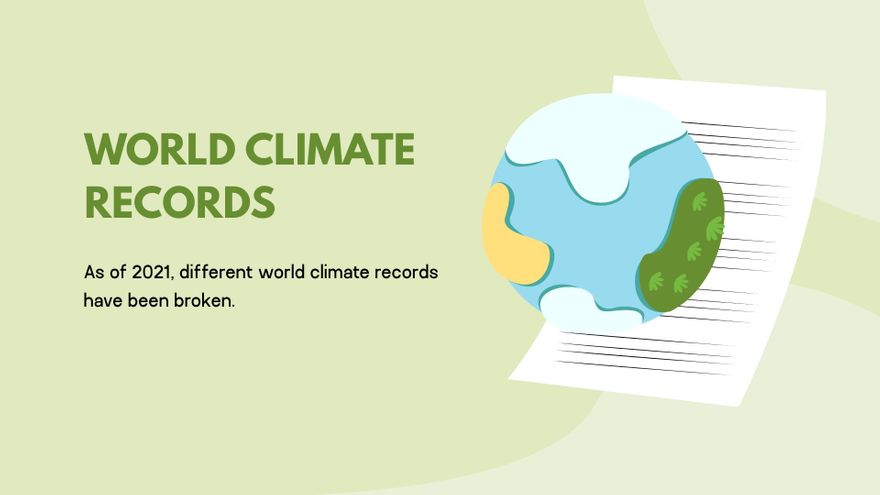 WORLD CLIMATE RECORDS

As of 2021, different world climate records have been broken.